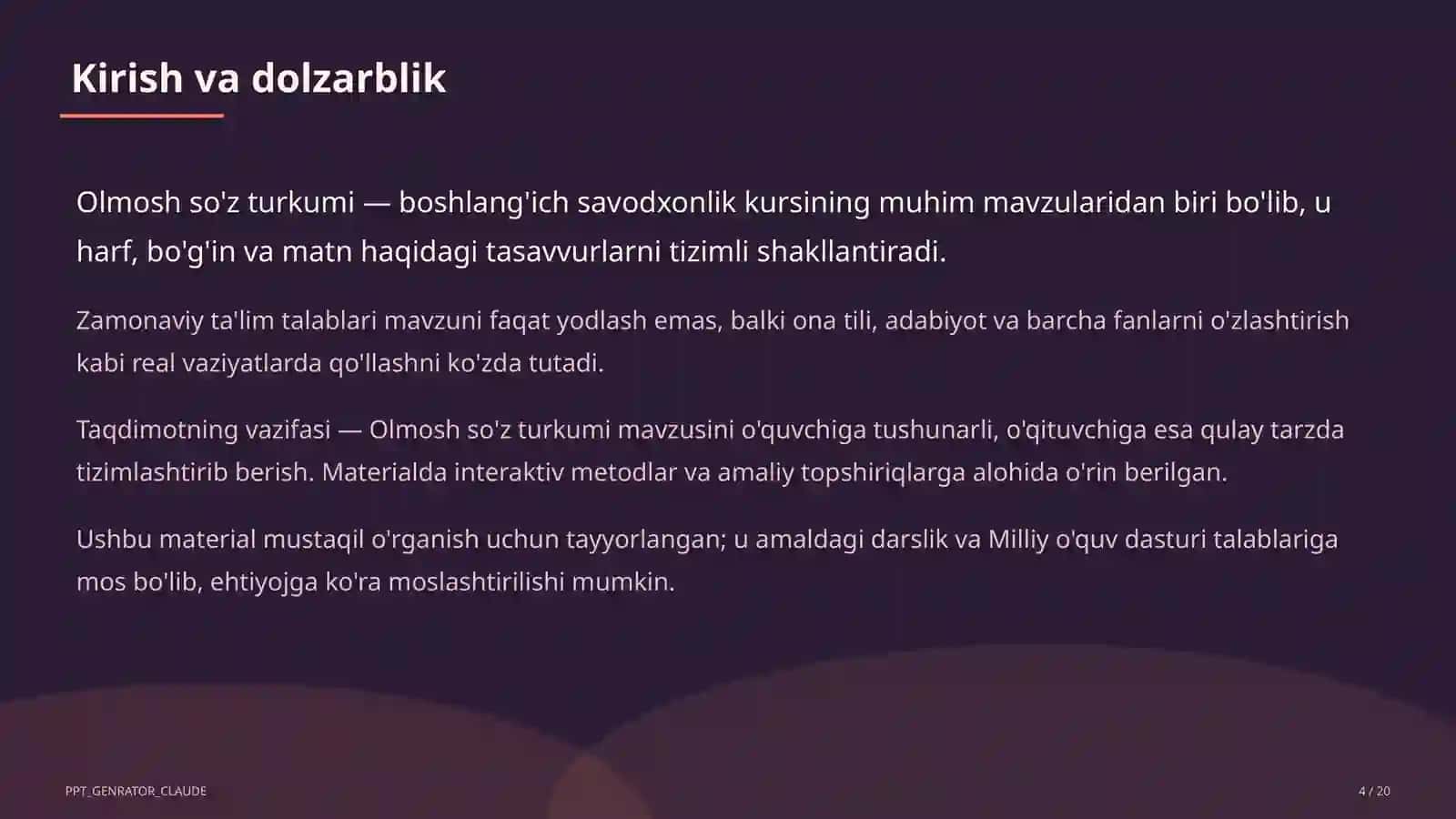 Kirish va dolzarblik

Olmosh so'z turkumi — boshlang'ich savodxonlik kursining muhim mavzularidan biri bo'lib, u harf, bo'g'in va matn haqidagi tasavvurlarni tizimli shakllantiradi.

Zamonaviy ta'lim talablari mavzuni faqat yodlash emas, balki ona tili, adabiyot va barcha fanlarni o'zlashtirish kabi real vaziyatlarda qo'llashni ko'zda tutadi.

Taqdimotning vazifasi — Olmosh so'z turkumi mavzusini o'quvchiga tushunarli, o'qituvchiga esa qulay tarzda tizimlashtirib berish. Materialda interaktiv metodlar va amaliy topshiriqlarga alohida o'rin berilgan.

Ushbu material mustaqil o'rganish uchun tayyorlangan; u amaldagi darslik va Milliy o'quv dasturi talablariga mos bo'lib, ehtiyojga ko'ra moslashtirilishi mumkin.

PPT_GENRATOR_CLAUDE

4 / 20